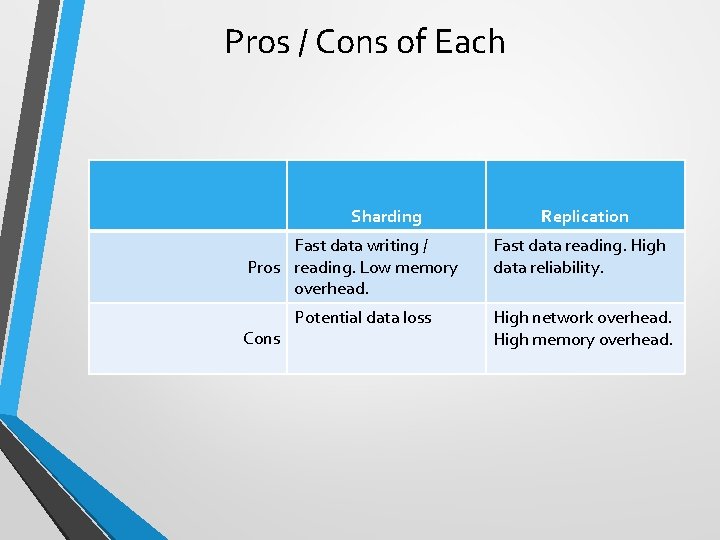 Pros / Cons of Each

| | Sharding | Replication |
|---|---|---|
| Pros | Fast data writing / reading. Low memory overhead. | Fast data reading. High data reliability. |
| Cons | Potential data loss | High network overhead. High memory overhead. |